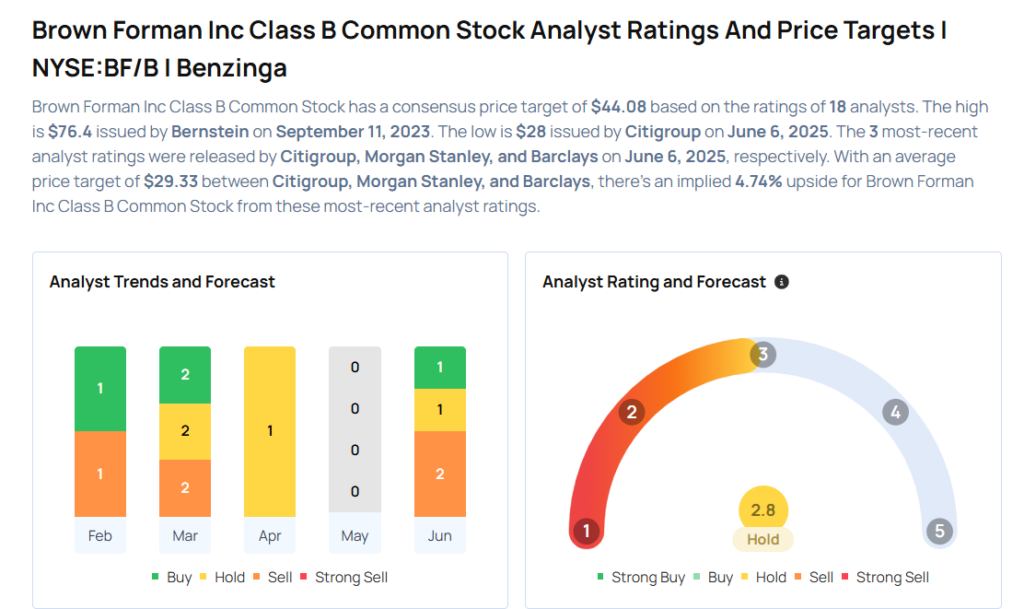 Brown Forman Inc Class B Common Stock Analyst Ratings And Price Targets | NYSE:BF/B | Benzinga

Brown Forman Inc Class B Common Stock has a consensus price target of $44.08 based on the ratings of 18 analysts. The high is $76.4 issued by Bernstein on September 11, 2023. The low is $28 issued by Citigroup on June 6, 2025. The 3 most-recent analyst ratings were released by Citigroup, Morgan Stanley, and Barclays on June 6, 2025, respectively. With an average price target of $29.33 between Citigroup, Morgan Stanley, and Barclays, there's an implied 4.74% upside for Brown Forman Inc Class B Common Stock from these most-recent analyst ratings.

Analyst Trends and Forecast

1
1
Feb
2
2
2
Mar
1
Apr
0
0
0
0
May
1
1
2
Jun

Buy Hold Sell Strong Sell

Analyst Rating and Forecast

1 2 3 4 5
2.8
Hold

Strong Buy Buy Hold Sell Strong Sell